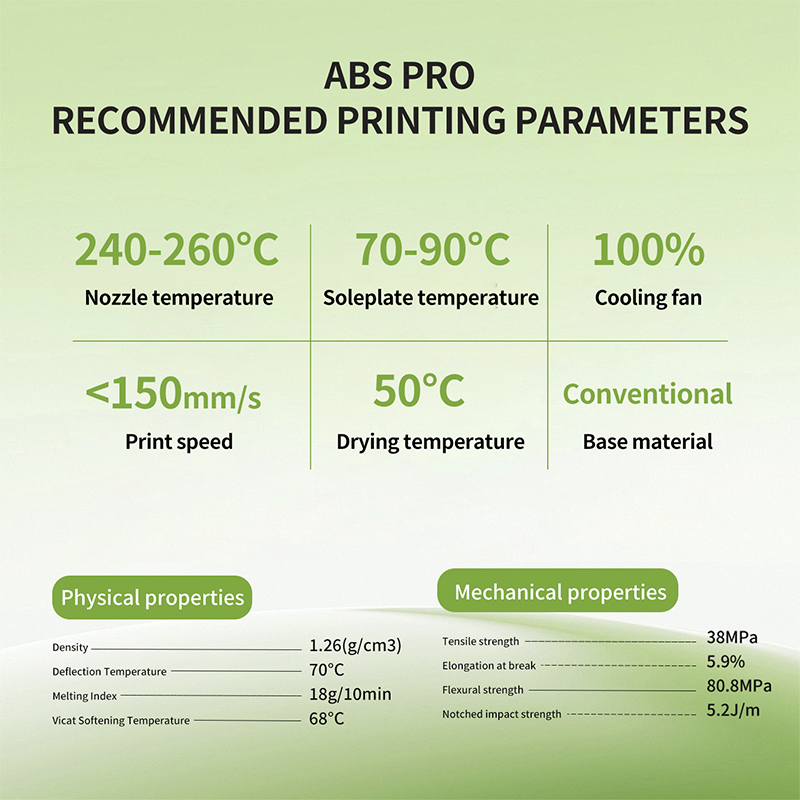 ABS PRO
RECOMMENDED PRINTING PARAMETERS

240-260°C
Nozzle temperature

70-90°C
Soleplate temperature

100%
Cooling fan

<150mm/s
Print speed

50°C
Drying temperature

Conventional
Base material

Physical properties

Density 1.26(g/cm3)
Deflection Temperature 70°C
Melting Index 18g/10min
Vicat Softening Temperature 68°C

Mechanical properties

Tensile strength 38MPa
Elongation at break 5.9%
Flexural strength 80.8MPa
Notched impact strength 5.2J/m